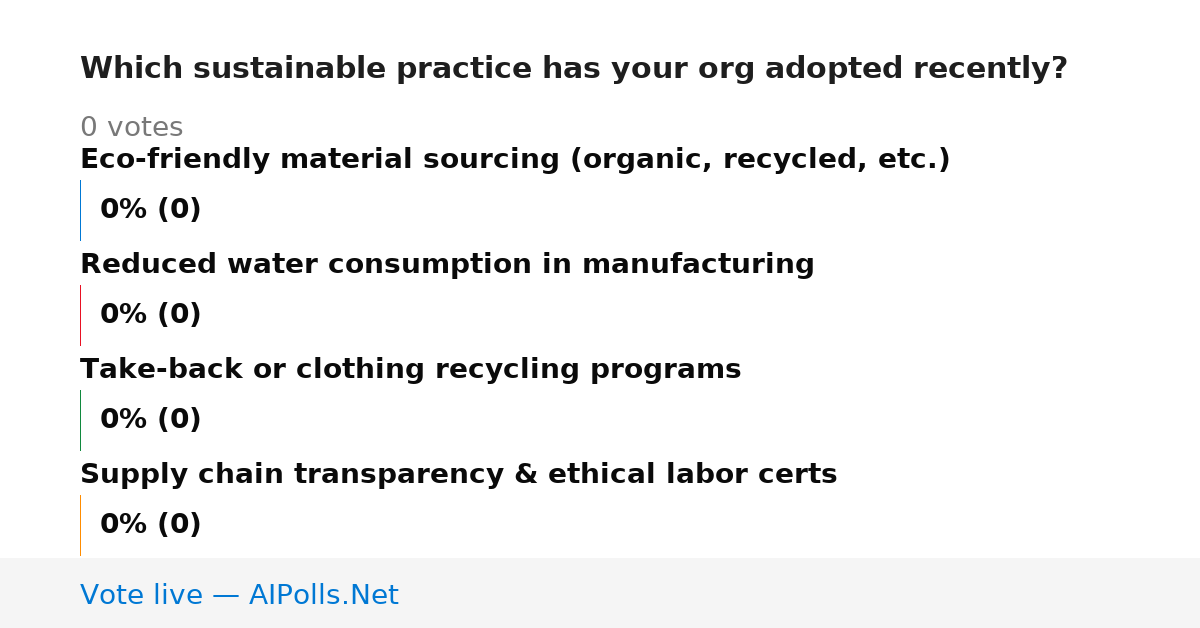 Which sustainable practice has your org adopted recently?

0 votes

Eco-friendly material sourcing (organic, recycled, etc.)

0% (0)

Reduced water consumption in manufacturing

0% (0)

Take-back or clothing recycling programs

0% (0)

Supply chain transparency & ethical labor certs

0% (0)

Vote live — AIPolls.Net